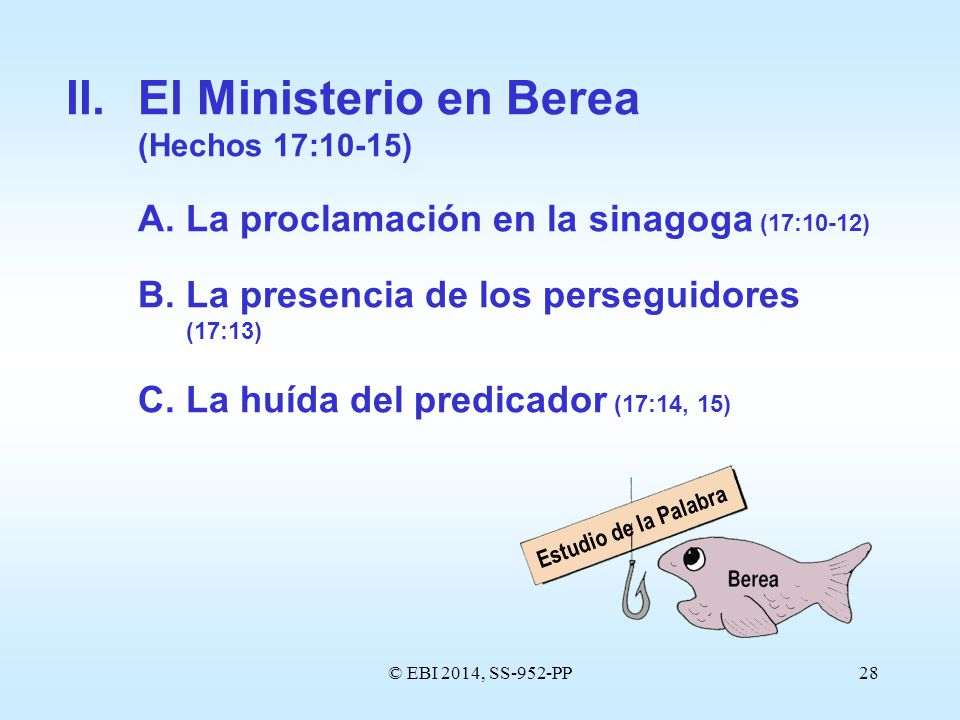 II. El Ministerio en Berea
(Hechos 17:10-15)

A. La proclamación en la sinagoga (17:10-12)

B. La presencia de los perseguidores (17:13)

C. La huída del predicador (17:14, 15)

Estudio de la Palabra

Berea

© EBI 2014, SS-952-PP

28